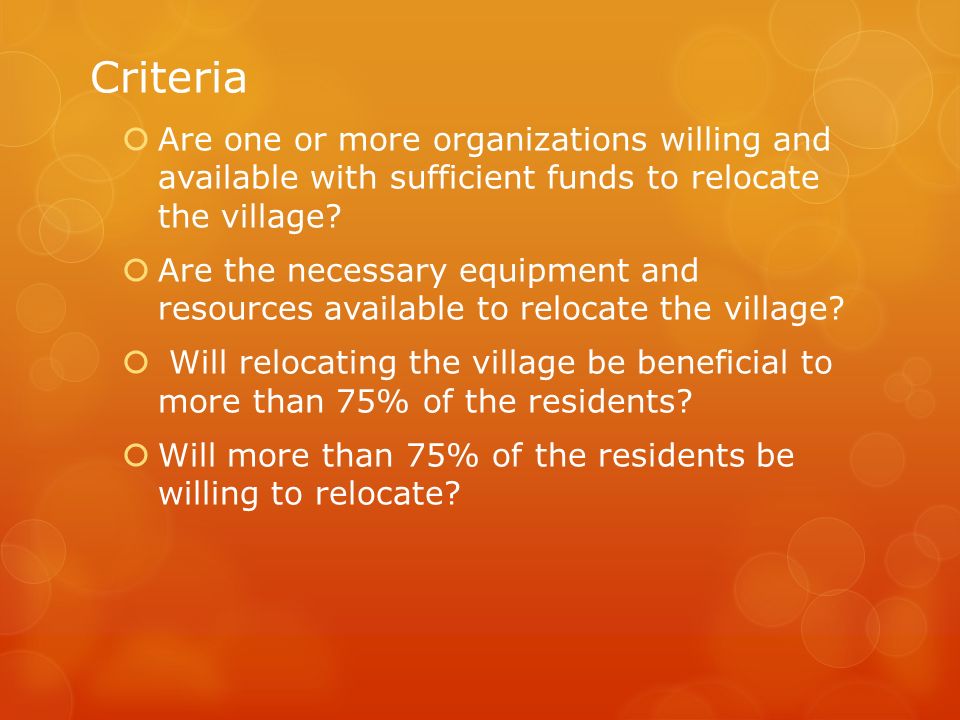 Criteria

Are one or more organizations willing and available with sufficient funds to relocate the village?

Are the necessary equipment and resources available to relocate the village?

Will relocating the village be beneficial to more than 75% of the residents?

Will more than 75% of the residents be willing to relocate?